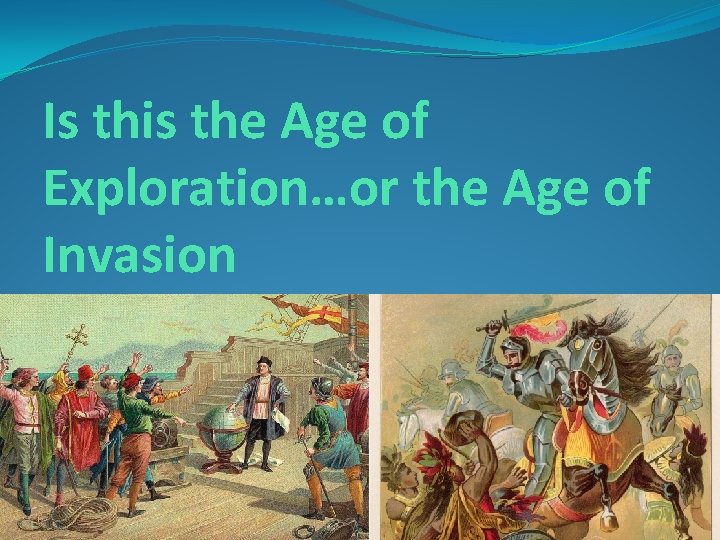 Is this the Age of Exploration…or the Age of Invasion